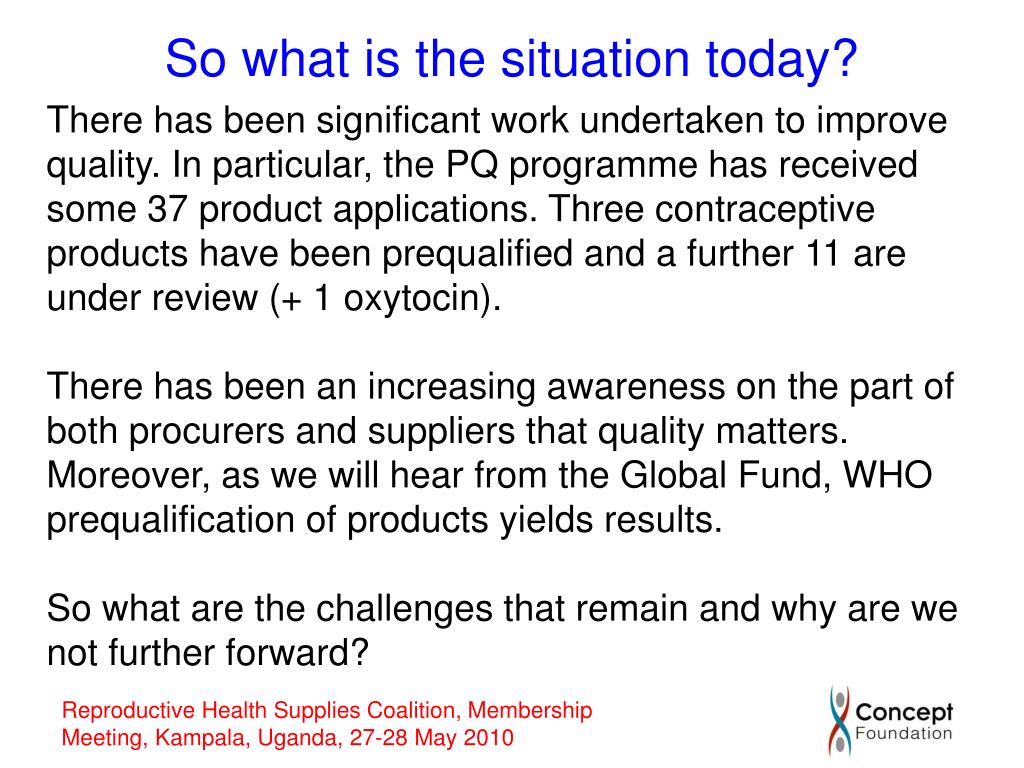 So what is the situation today?

There has been significant work undertaken to improve quality. In particular, the PQ programme has received some 37 product applications. Three contraceptive products have been prequalified and a further 11 are under review (+ 1 oxytocin).

There has been an increasing awareness on the part of both procurers and suppliers that quality matters. Moreover, as we will hear from the Global Fund, WHO prequalification of products yields results.

So what are the challenges that remain and why are we not further forward?

Reproductive Health Supplies Coalition, Membership Meeting, Kampala, Uganda, 27-28 May 2010

Concept Foundation